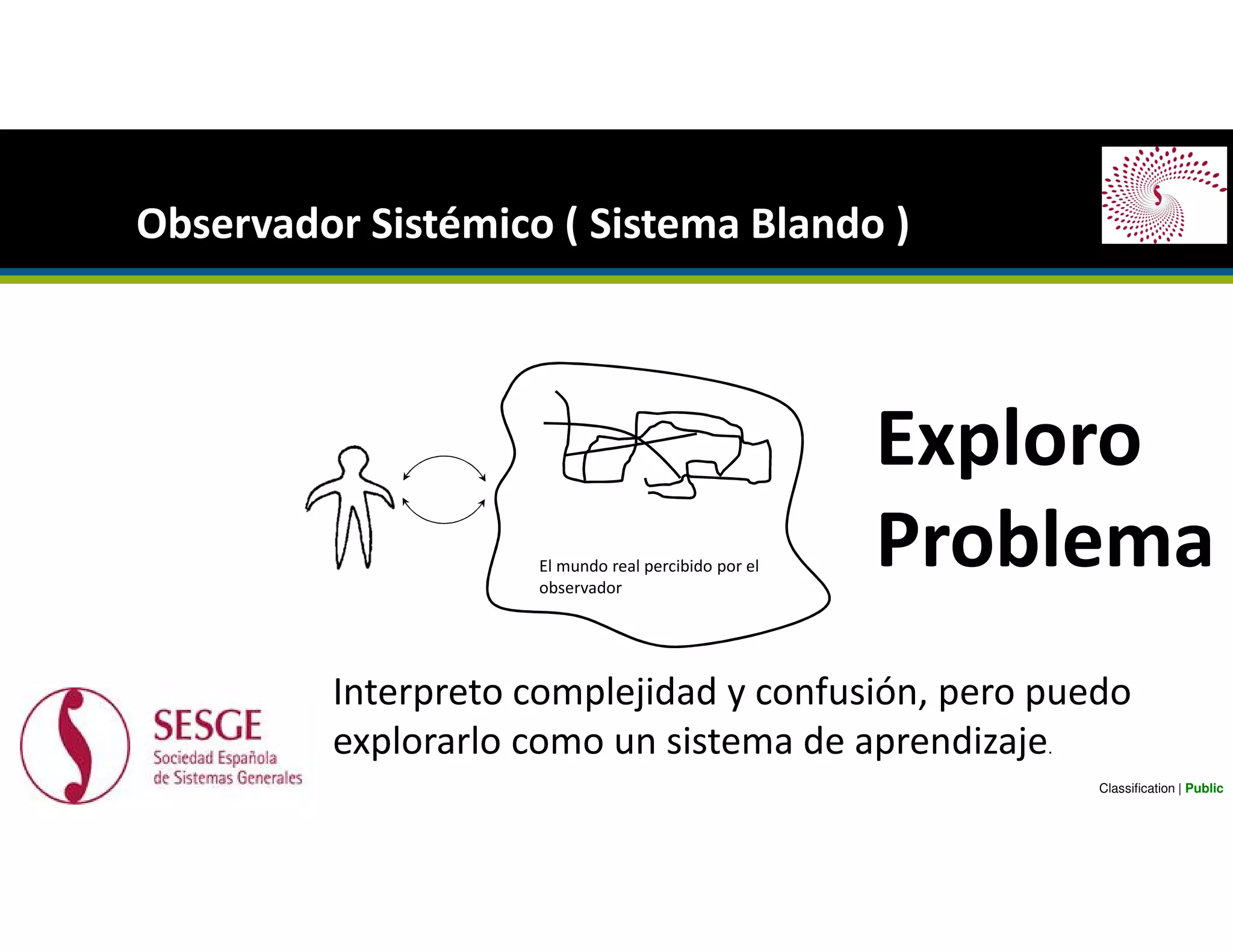 Observador Sistémico ( Sistema Blando )

El mundo real percibido por el observador

Exploro Problema

SESGE
Sociedad Española de Sistemas Generales

Interpreto complejidad y confusión, pero puedo explorarlo como un sistema de aprendizaje.

Classification | Public